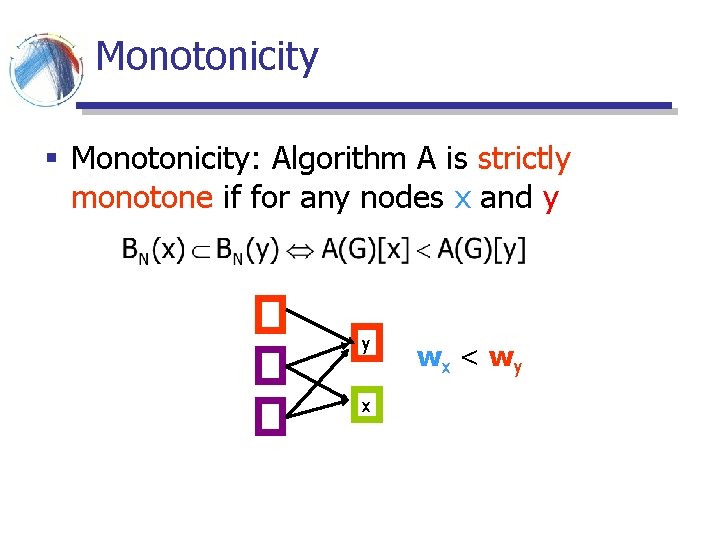 Monotonicity

▪ Monotonicity: Algorithm A is strictly monotone if for any nodes x and y

$B_N(x) \subset B_N(y) \Leftrightarrow A(G)[x] < A(G)[y]$

y

x

$w_x < w_y$